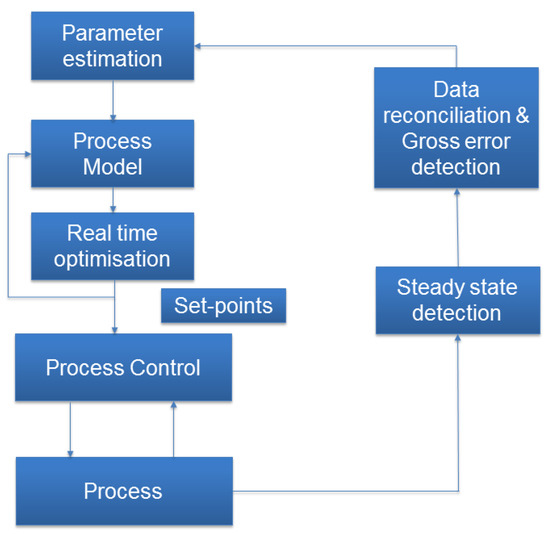 Parameter estimation

Process Model

Real time optimisation

Set-points

Process Control

Process

Data reconciliation & Gross error detection

Steady state detection